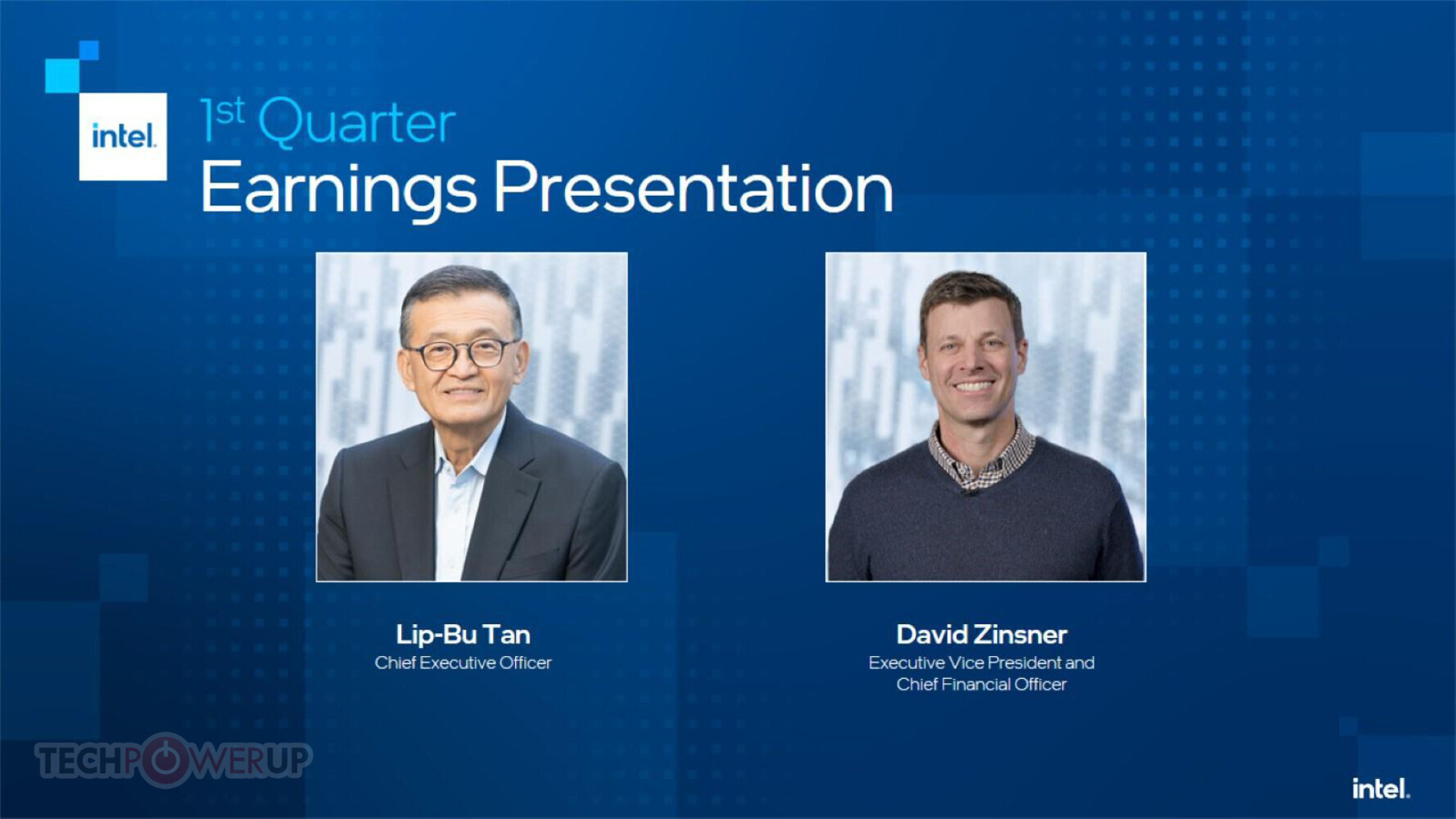 intel.

1st Quarter
Earnings Presentation

Lip-Bu Tan
Chief Executive Officer

David Zinsner
Executive Vice President and Chief Financial Officer

TECHPOWERUP

intel.